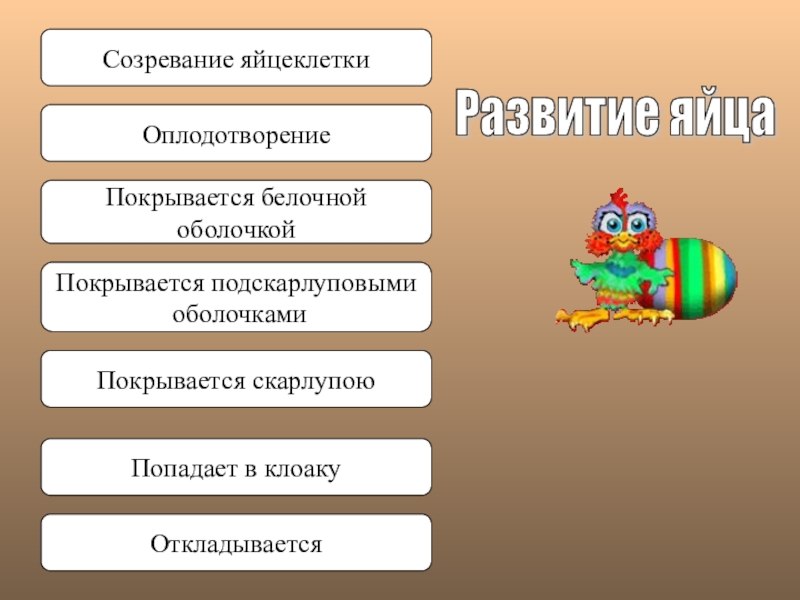 Развитие яйца

Созревание яйцеклетки

Оплодотворение

Покрывается белочной оболочкой

Покрывается подскарлуповыми оболочками

Покрывается скарлупою

Попадает в клоаку

Откладывается